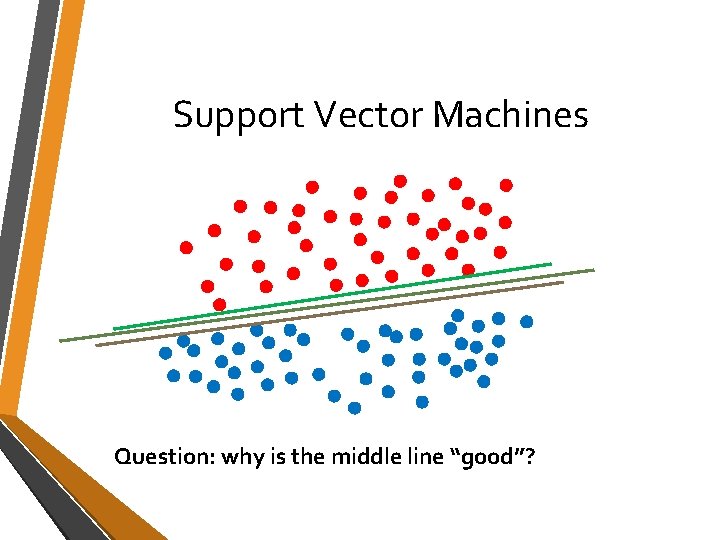 Support Vector Machines

Question: why is the middle line “good”?